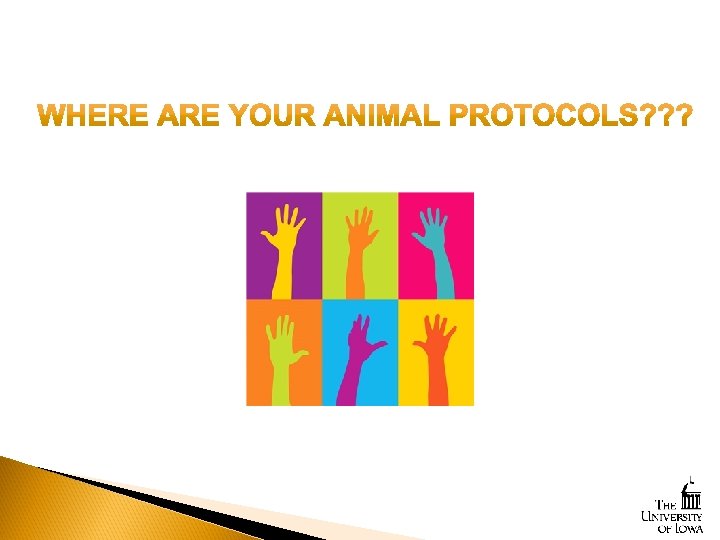 WHERE ARE YOUR ANIMAL PROTOCOLS???

THE UNIVERSITY OF IOWA